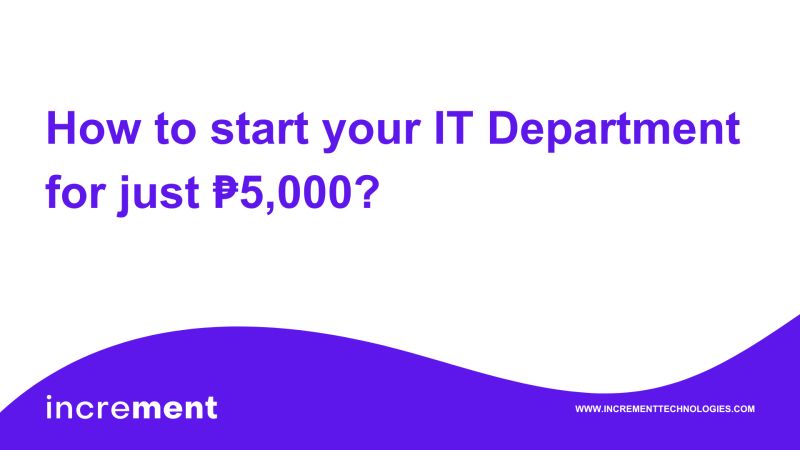 How to start your IT Department for just ₱5,000?

increment

WWW.INCREMENTTECHNOLOGIES.COM